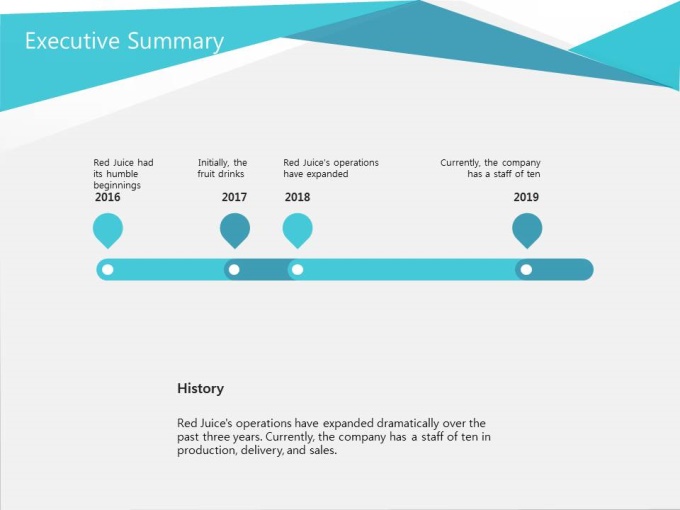 Executive Summary

Red Juice had its humble beginnings
2016

Initially, the fruit drinks
2017

Red Juice's operations have expanded
2018

Currently, the company has a staff of ten
2019

History

Red Juice's operations have expanded dramatically over the past three years. Currently, the company has a staff of ten in production, delivery, and sales.